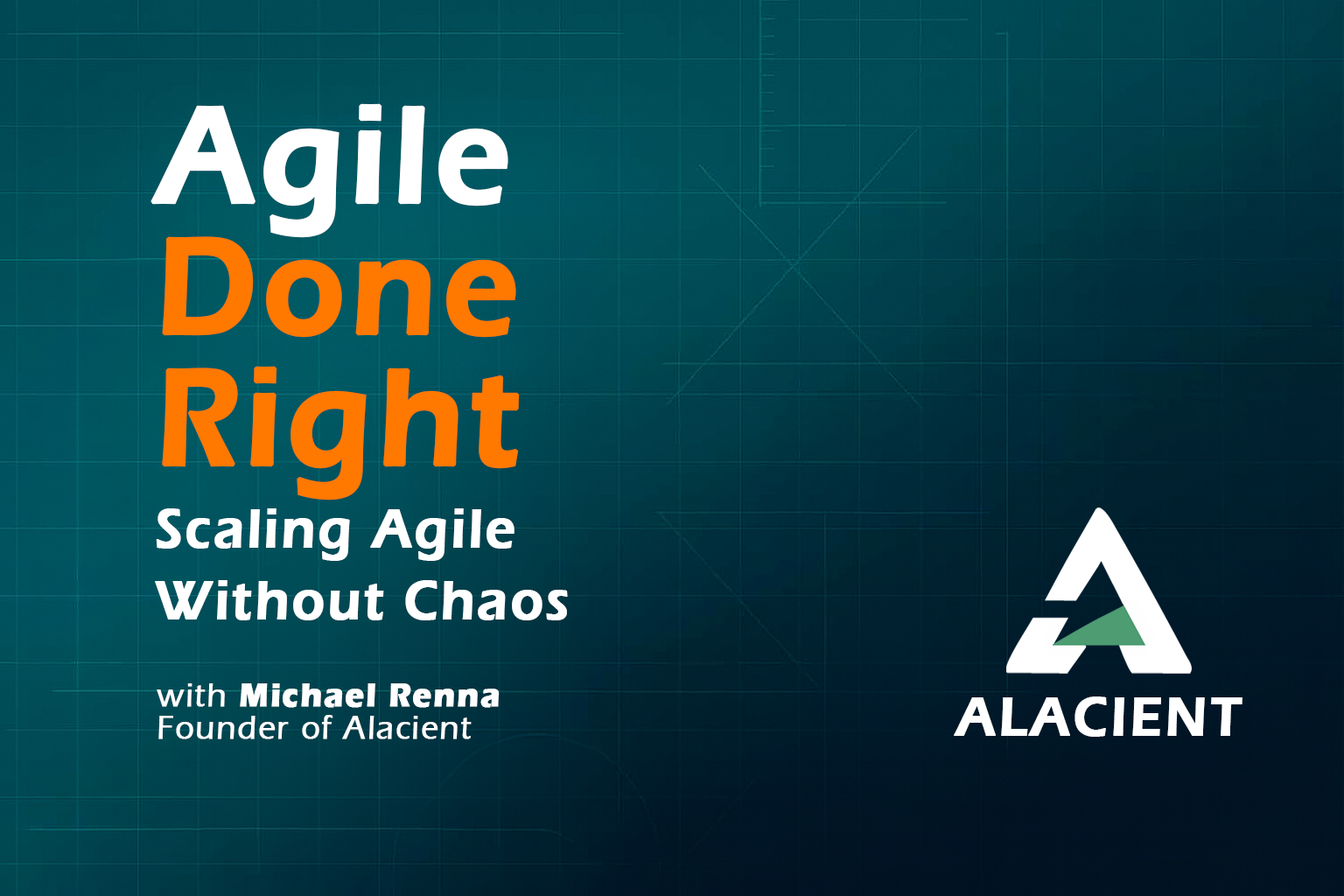 Agile
Done
Right
Scaling Agile
Without Chaos

with Michael Renna
Founder of Alacient

ALACIENT